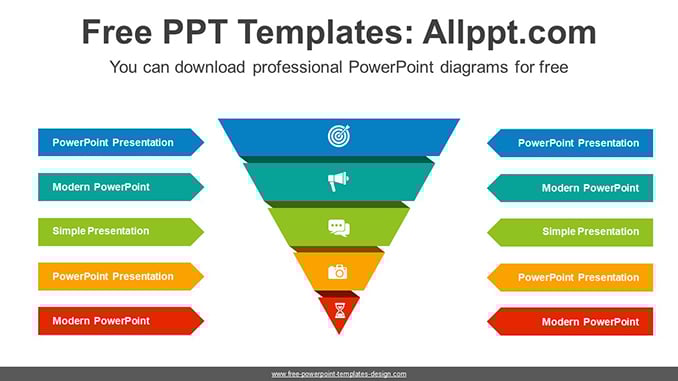 Free PPT Templates: Allppt.com

You can download professional PowerPoint diagrams for free

PowerPoint Presentation

Modern PowerPoint

Simple Presentation

PowerPoint Presentation

Modern PowerPoint

PowerPoint Presentation

Modern PowerPoint

Simple Presentation

PowerPoint Presentation

Modern PowerPoint

www.free-powerpoint-templates-design.com